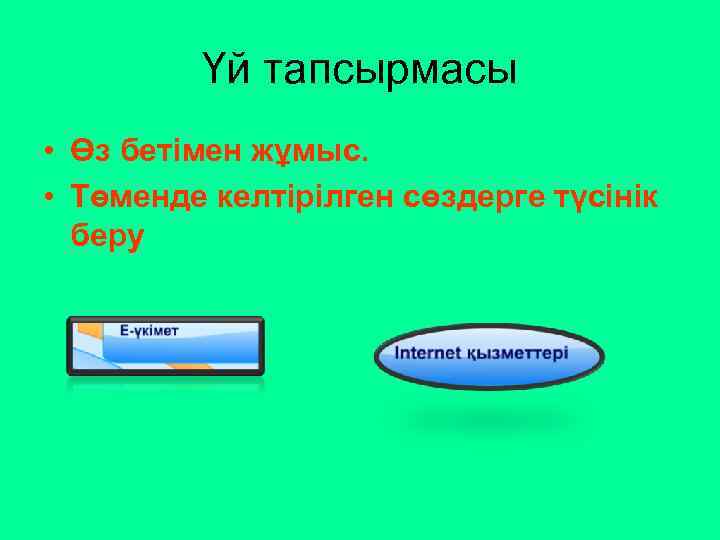 Үй тапсырмасы

• Өз бетімен жұмыс.
• Төменде келтірілген сөздерге түсінік беру

Е-үкімет

Internet қызметтері